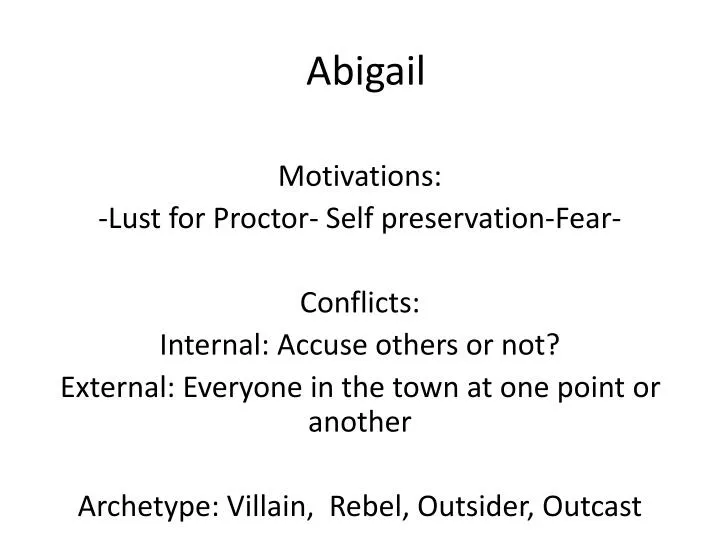 Abigail

Motivations:
-Lust for Proctor- Self preservation-Fear-

Conflicts:
Internal: Accuse others or not?
External: Everyone in the town at one point or another

Archetype: Villain, Rebel, Outsider, Outcast